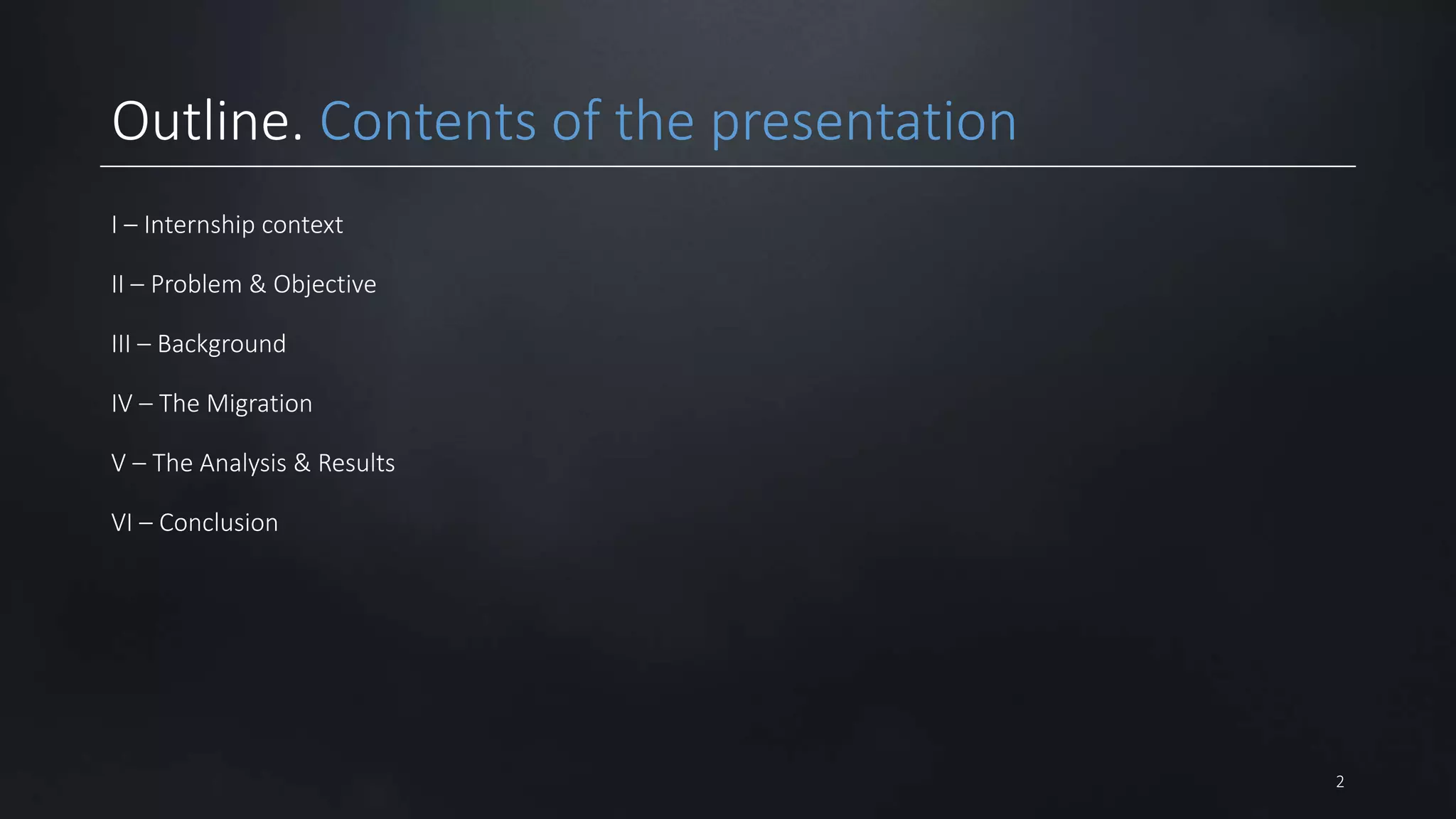 Outline. Contents of the presentation

I – Internship context

II – Problem & Objective

III – Background

IV – The Migration

V – The Analysis & Results

VI – Conclusion

2